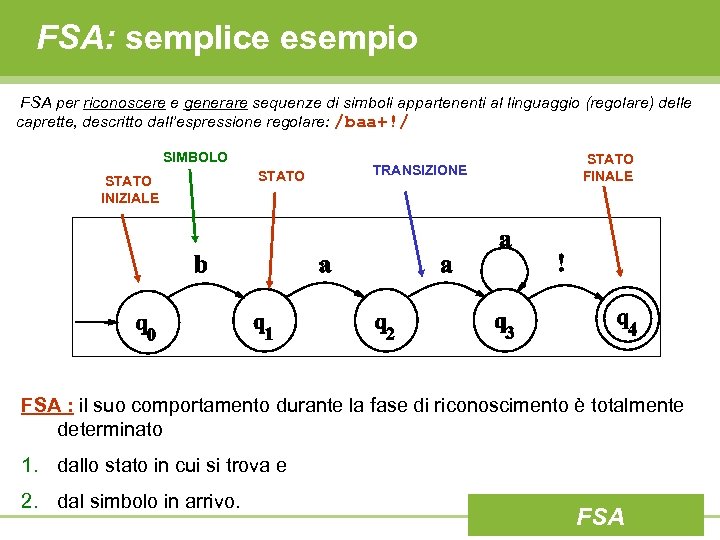 FSA: semplice esempio

FSA per riconoscere e generare sequenze di simboli appartenenti al linguaggio (regolare) delle caprette, descritto dall'espressione regolare: /baa+!/

SIMBOLO

STATO INIZIALE

STATO

TRANSIZIONE

STATO FINALE

b

a

a

a

!

$q_0$

$q_1$

$q_2$

$q_3$

$q_4$

FSA : il suo comportamento durante la fase di riconoscimento è totalmente determinato

1. dallo stato in cui si trova e

2. dal simbolo in arrivo.

FSA